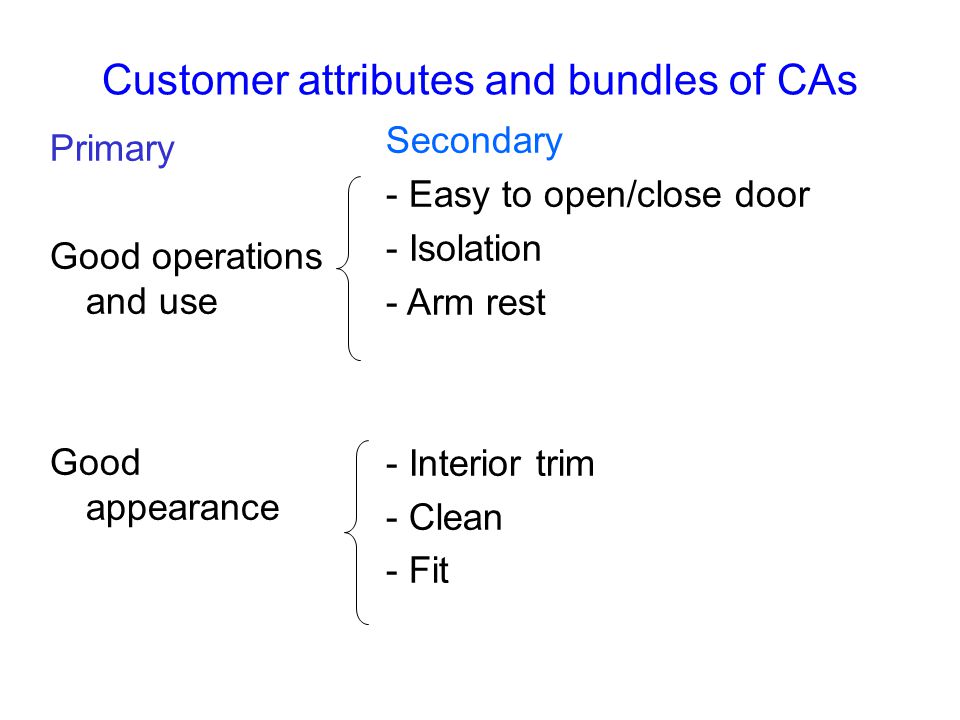 Customer attributes and bundles of CAs

Primary

Good operations and use

Good appearance

Secondary

- Easy to open/close door
- Isolation
- Arm rest

- Interior trim
- Clean
- Fit